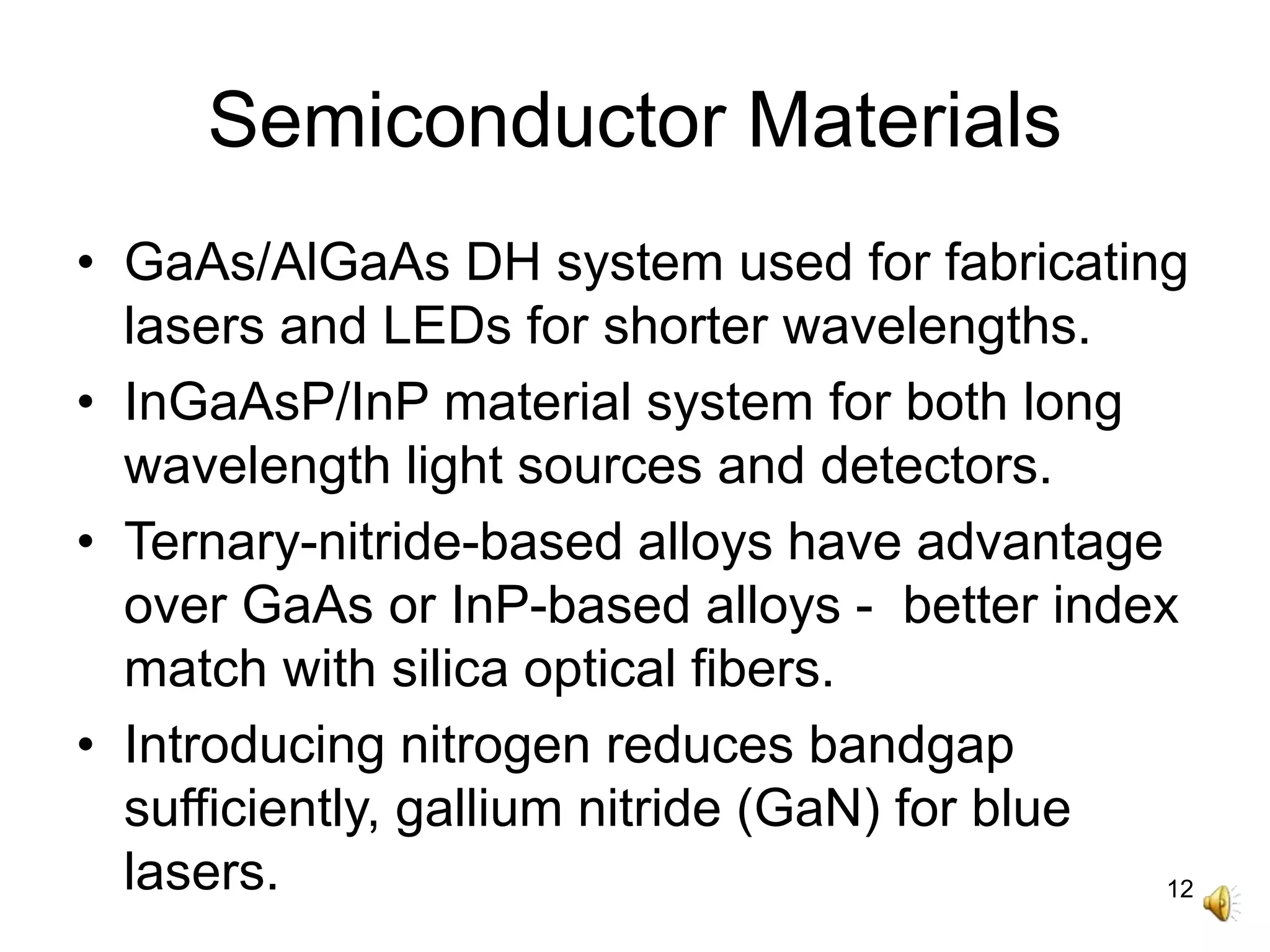 Semiconductor Materials

• GaAs/AlGaAs DH system used for fabricating lasers and LEDs for shorter wavelengths.
• InGaAsP/InP material system for both long wavelength light sources and detectors.
• Ternary-nitride-based alloys have advantage over GaAs or InP-based alloys - better index match with silica optical fibers.
• Introducing nitrogen reduces bandgap sufficiently, gallium nitride (GaN) for blue lasers.

12